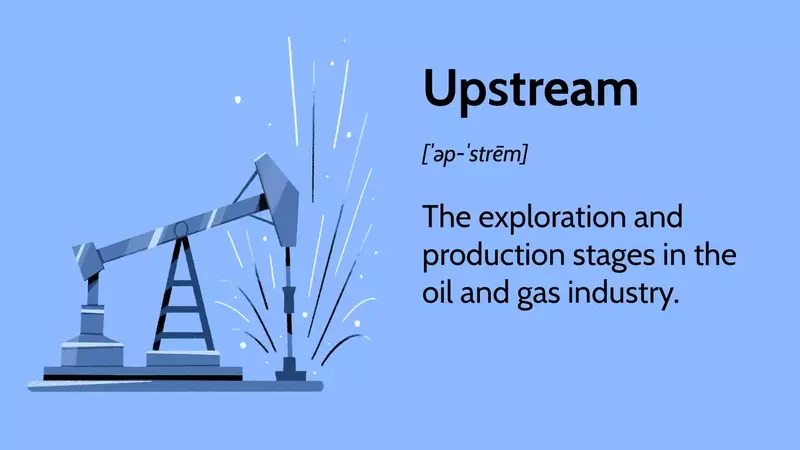 Upstream

[ˈəp-ˈstrēm]

The exploration and production stages in the oil and gas industry.